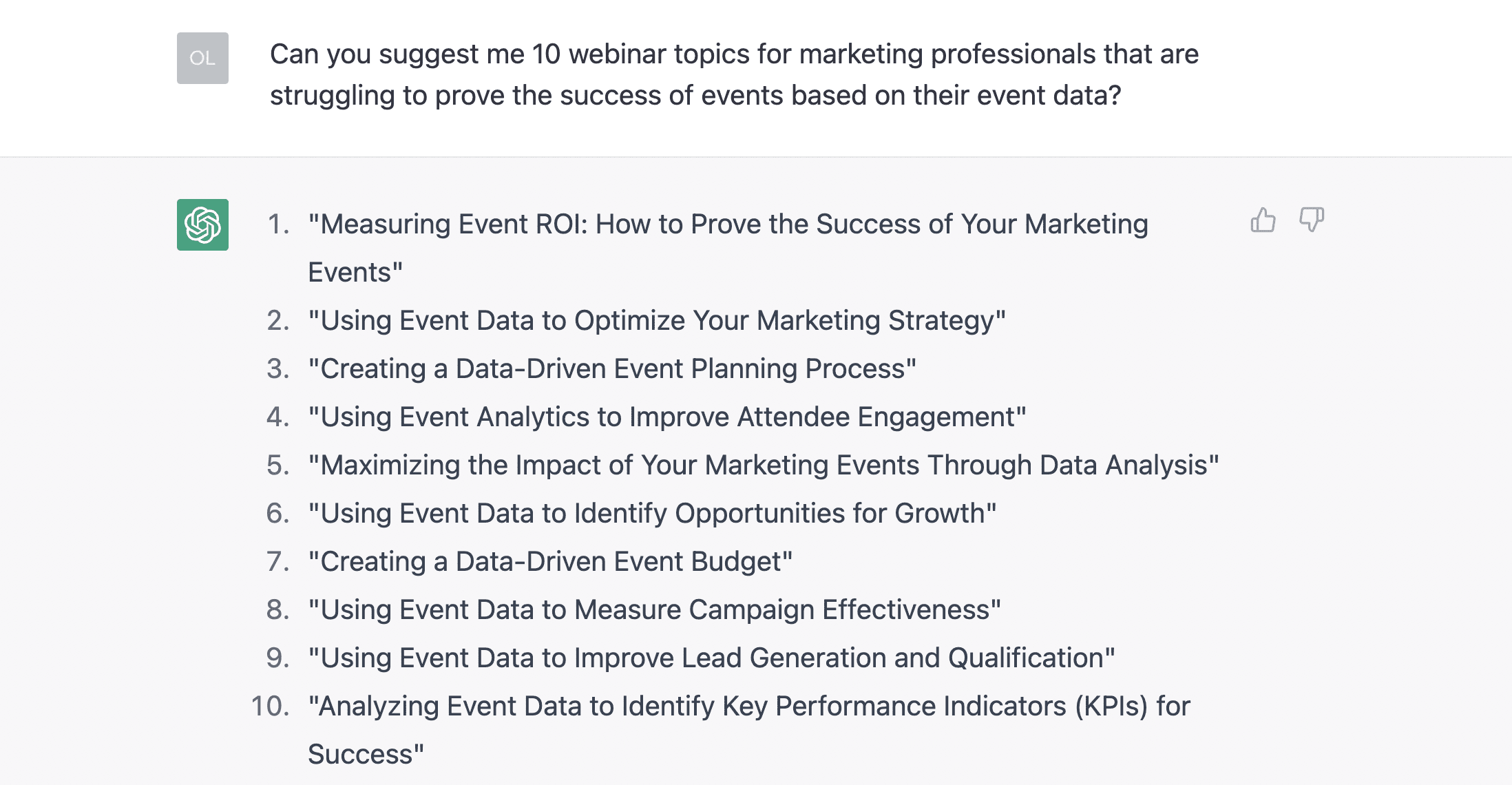 OL

Can you suggest me 10 webinar topics for marketing professionals that are struggling to prove the success of events based on their event data?

1. "Measuring Event ROI: How to Prove the Success of Your Marketing Events"
2. "Using Event Data to Optimize Your Marketing Strategy"
3. "Creating a Data-Driven Event Planning Process"
4. "Using Event Analytics to Improve Attendee Engagement"
5. "Maximizing the Impact of Your Marketing Events Through Data Analysis"
6. "Using Event Data to Identify Opportunities for Growth"
7. "Creating a Data-Driven Event Budget"
8. "Using Event Data to Measure Campaign Effectiveness"
9. "Using Event Data to Improve Lead Generation and Qualification"
10. "Analyzing Event Data to Identify Key Performance Indicators (KPIs) for Success"